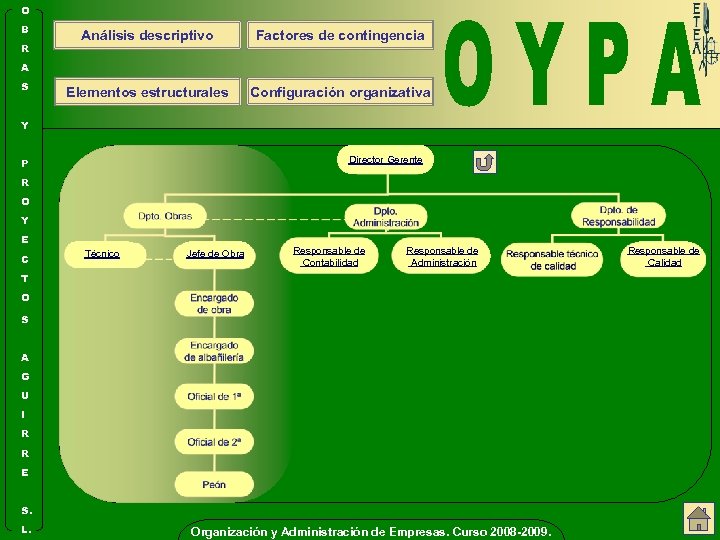 OBRAS Y PROYECTOS AGUIRRE S.L.

Análisis descriptivo

Factores de contingencia

Elementos estructurales

Configuración organizativa

OYPA

ETEA

Director Gerente

Dpto. Obras

Dpto. Administración

Dpto. de Responsabilidad

Técnico

Jefe de Obra

Responsable de Contabilidad

Responsable de Administración

Responsable técnico de calidad

Responsable de Calidad

Encargado de obra

Encargado de albañilería

Oficial de 1ª

Oficial de 2ª

Peón

Organización y Administración de Empresas. Curso 2008-2009.